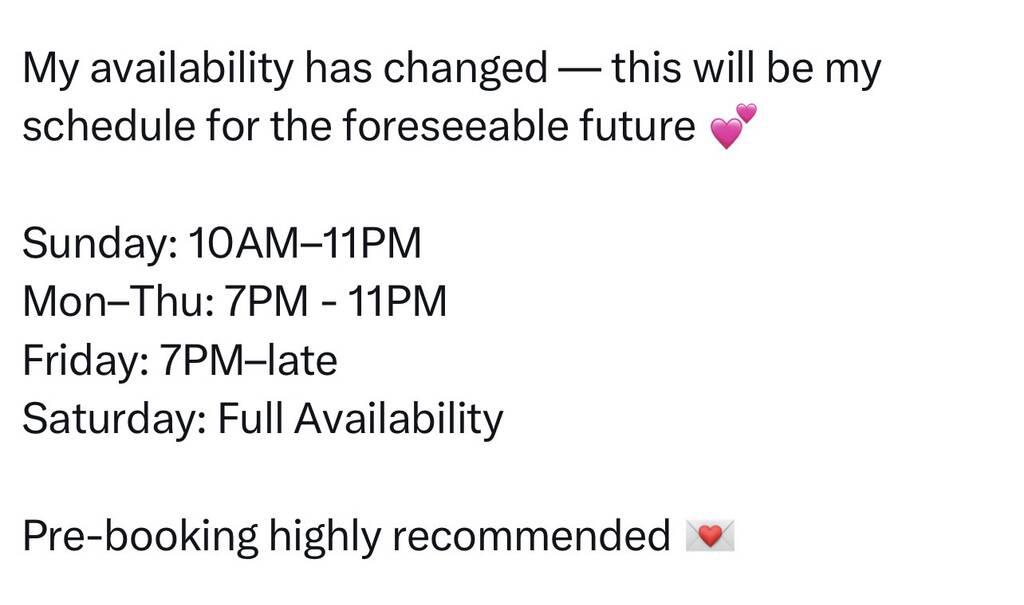 My availability has changed — this will be my schedule for the foreseeable future 💕

Sunday: 10AM–11PM
Mon–Thu: 7PM - 11PM
Friday: 7PM–late
Saturday: Full Availability

Pre-booking highly recommended 💌